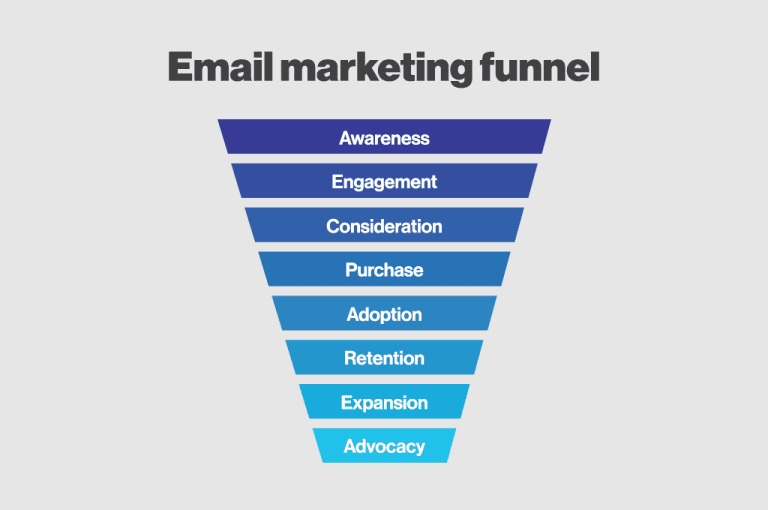 Email marketing funnel

Awareness
Engagement
Consideration
Purchase
Adoption
Retention
Expansion
Advocacy